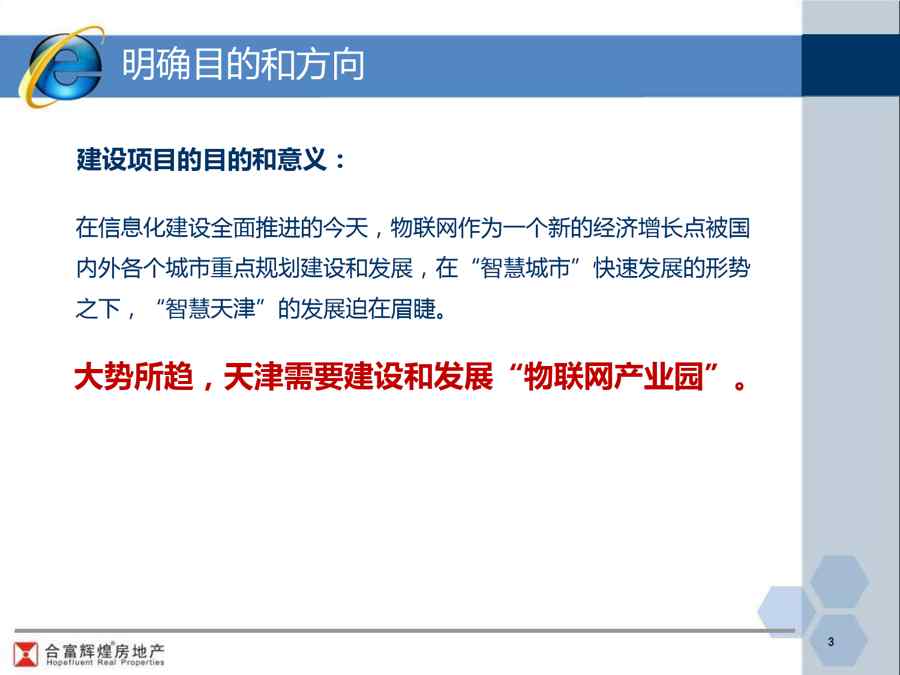 明确目的和方向

建设项目的目的和意义：

在信息化建设全面推进的今天，物联网作为一个新的经济增长点被国内外各个城市重点规划建设和发展，在“智慧城市”快速发展的形势之下，“智慧天津”的发展迫在眉睫。

大势所趋，天津需要建设和发展“物联网产业园”。

合富辉煌房地产
Hopefluent Real Properties

3